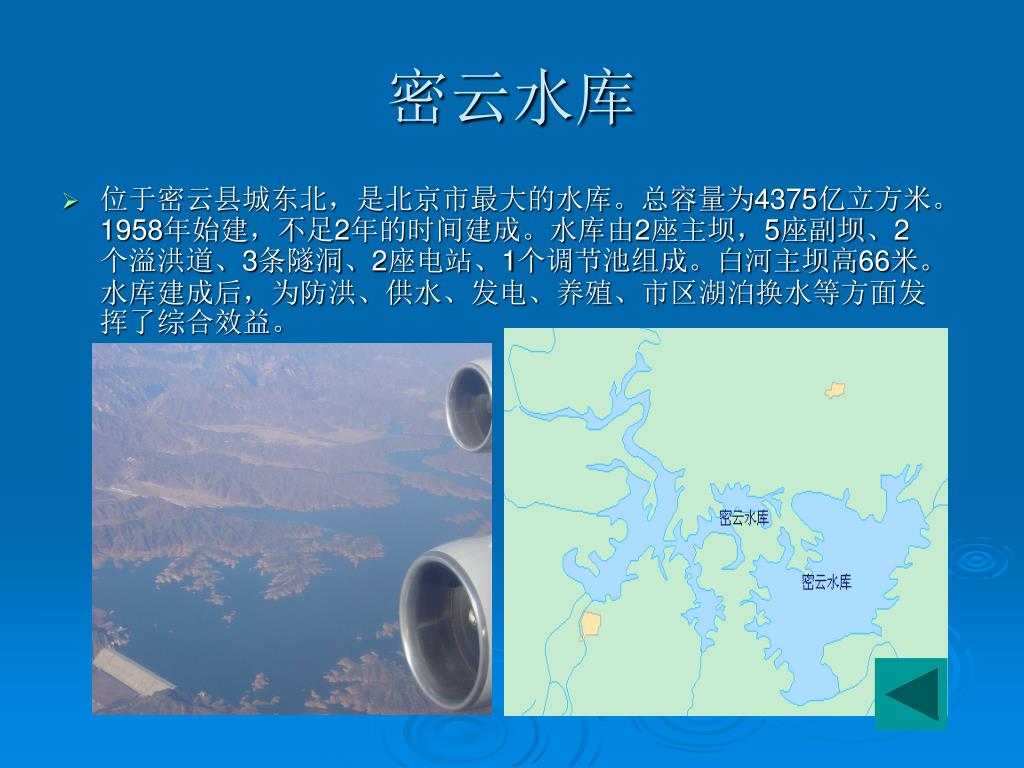 密云水库

位于密云县城东北，是北京市最大的水库。总容量为4375亿立方米。1958年始建，不足2年的时间建成。水库由2座主坝，5座副坝、2个溢洪道、3条隧洞、2座电站、1个调节池组成。白河主坝高66米。水库建成后，为防洪、供水、发电、养殖、市区湖泊换水等方面发挥了综合效益。

密云水库

密云水库